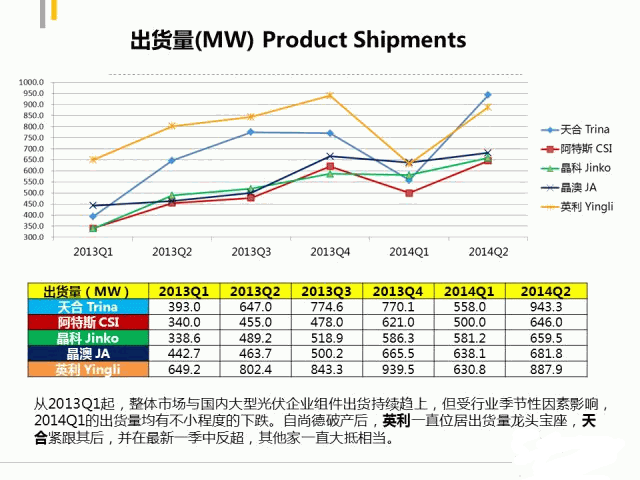 出货量(MW) Product Shipments

1000.0
950.0
900.0
850.0
800.0
750.0
700.0
650.0
600.0
550.0
500.0
450.0
400.0
350.0
300.0

2013Q1 2013Q2 2013Q3 2013Q4 2014Q1 2014Q2

天合 Trina
阿特斯 CSI
晶科 Jinko
晶澳 JA
英利 Yingli

| 出货量（MW） | 2013Q1 | 2013Q2 | 2013Q3 | 2013Q4 | 2014Q1 | 2014Q2 |
|---|---|---|---|---|---|---|
| 天合 Trina | 393.0 | 647.0 | 774.6 | 770.1 | 558.0 | 943.3 |
| 阿特斯 CSI | 340.0 | 455.0 | 478.0 | 621.0 | 500.0 | 646.0 |
| 晶科 Jinko | 338.6 | 489.2 | 518.9 | 586.3 | 581.2 | 659.5 |
| 晶澳 JA | 442.7 | 463.7 | 500.2 | 665.5 | 638.1 | 681.8 |
| 英利 Yingli | 649.2 | 802.4 | 843.3 | 939.5 | 630.8 | 887.9 |

从2013Q1起，整体市场与国内大型光伏企业组件出货持续趋上，但受行业季节性因素影响，2014Q1的出货量均有不小程度的下跌。自尚德破产后，英利一直位居出货量龙头宝座，天合紧跟其后，并在最新一季中反超，其他家一直大抵相当。